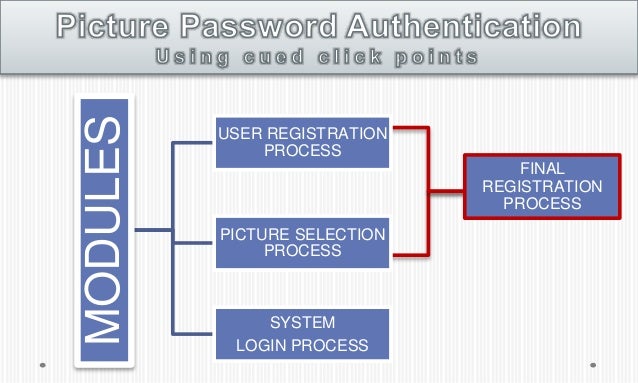 Picture Password Authentication
Using cued click points

MODULES

USER REGISTRATION PROCESS

PICTURE SELECTION PROCESS

SYSTEM LOGIN PROCESS

FINAL REGISTRATION PROCESS